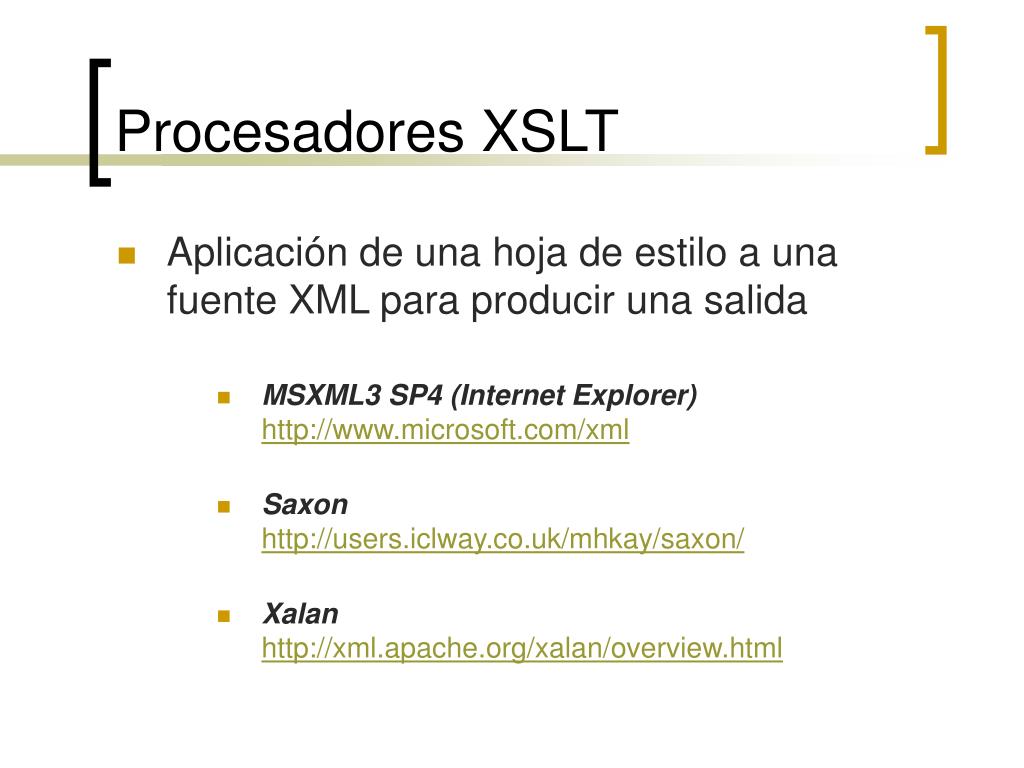 Procesadores XSLT

Aplicación de una hoja de estilo a una fuente XML para producir una salida

MSXML3 SP4 (Internet Explorer)
http://www.microsoft.com/xml

Saxon
http://users.iclway.co.uk/mhkay/saxon/

Xalan
http://xml.apache.org/xalan/overview.html